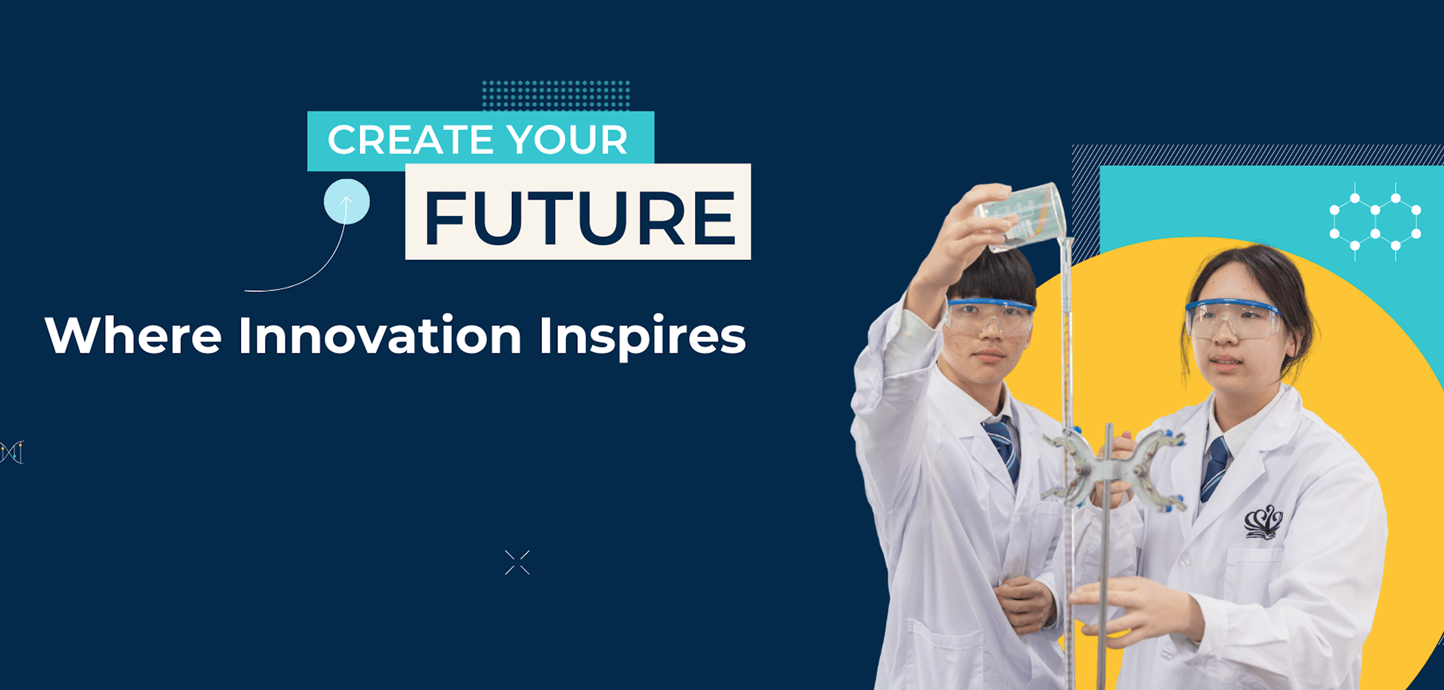 CREATE YOUR
FUTURE
Where Innovation Inspires